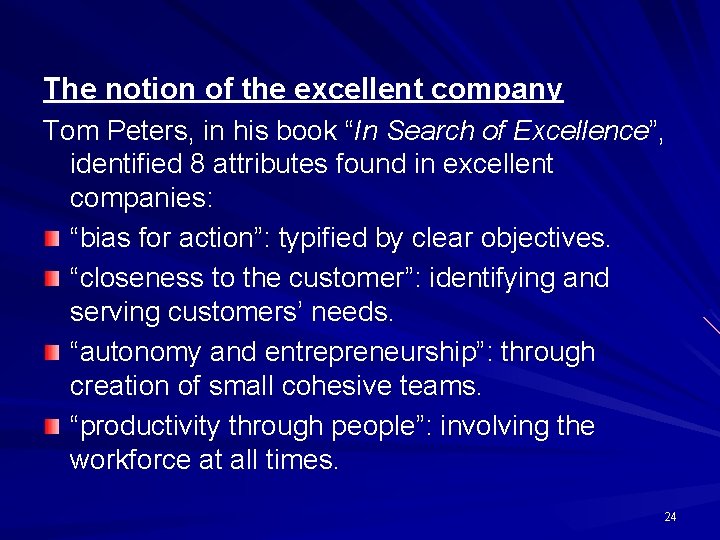 The notion of the excellent company

Tom Peters, in his book “In Search of Excellence”, identified 8 attributes found in excellent companies:

“bias for action”: typified by clear objectives.

“closeness to the customer”: identifying and serving customers’ needs.

“autonomy and entrepreneurship”: through creation of small cohesive teams.

“productivity through people”: involving the workforce at all times.

24